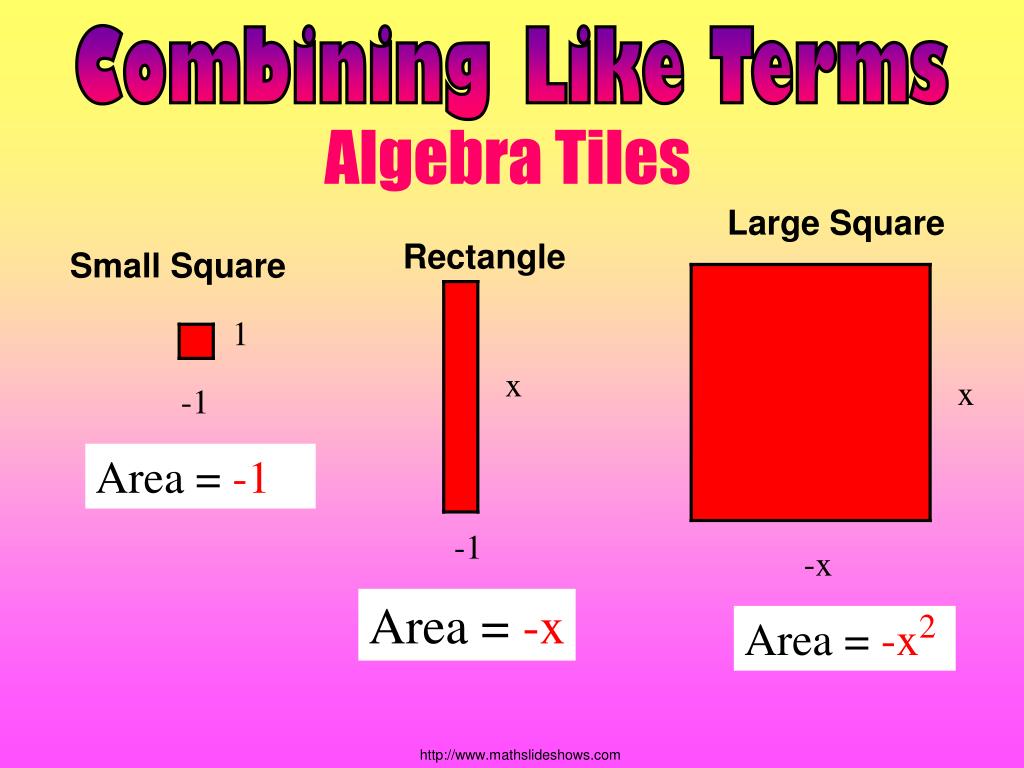 Combining Like Terms
Algebra Tiles

Small Square

1

-1

Area = -1

Rectangle

x

-1

Area = -x

Large Square

x

-x

Area = $-x^2$

http://www.mathslideshows.com